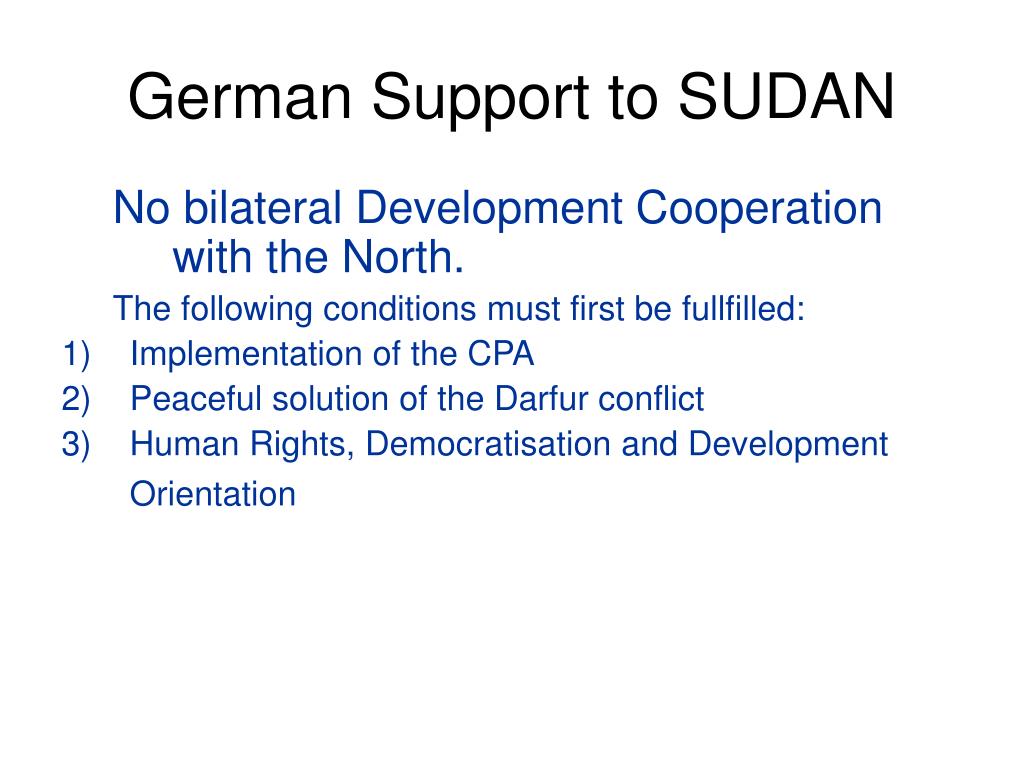 German Support to SUDAN

No bilateral Development Cooperation with the North.

The following conditions must first be fullfilled:

1) Implementation of the CPA
2) Peaceful solution of the Darfur conflict
3) Human Rights, Democratisation and Development Orientation